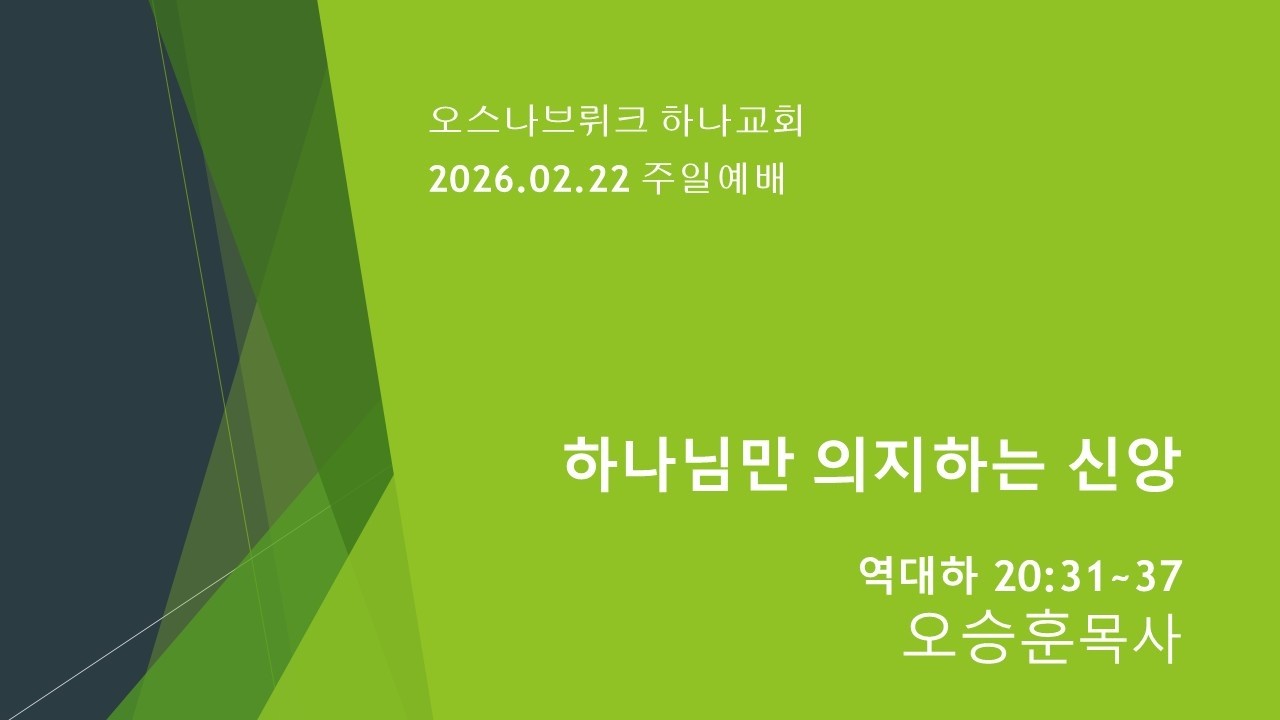 오스나브뤼크 하나교회
2026.02.22 주일예배

하나님만 의지하는 신앙

역대하 20:31~37
오승훈목사